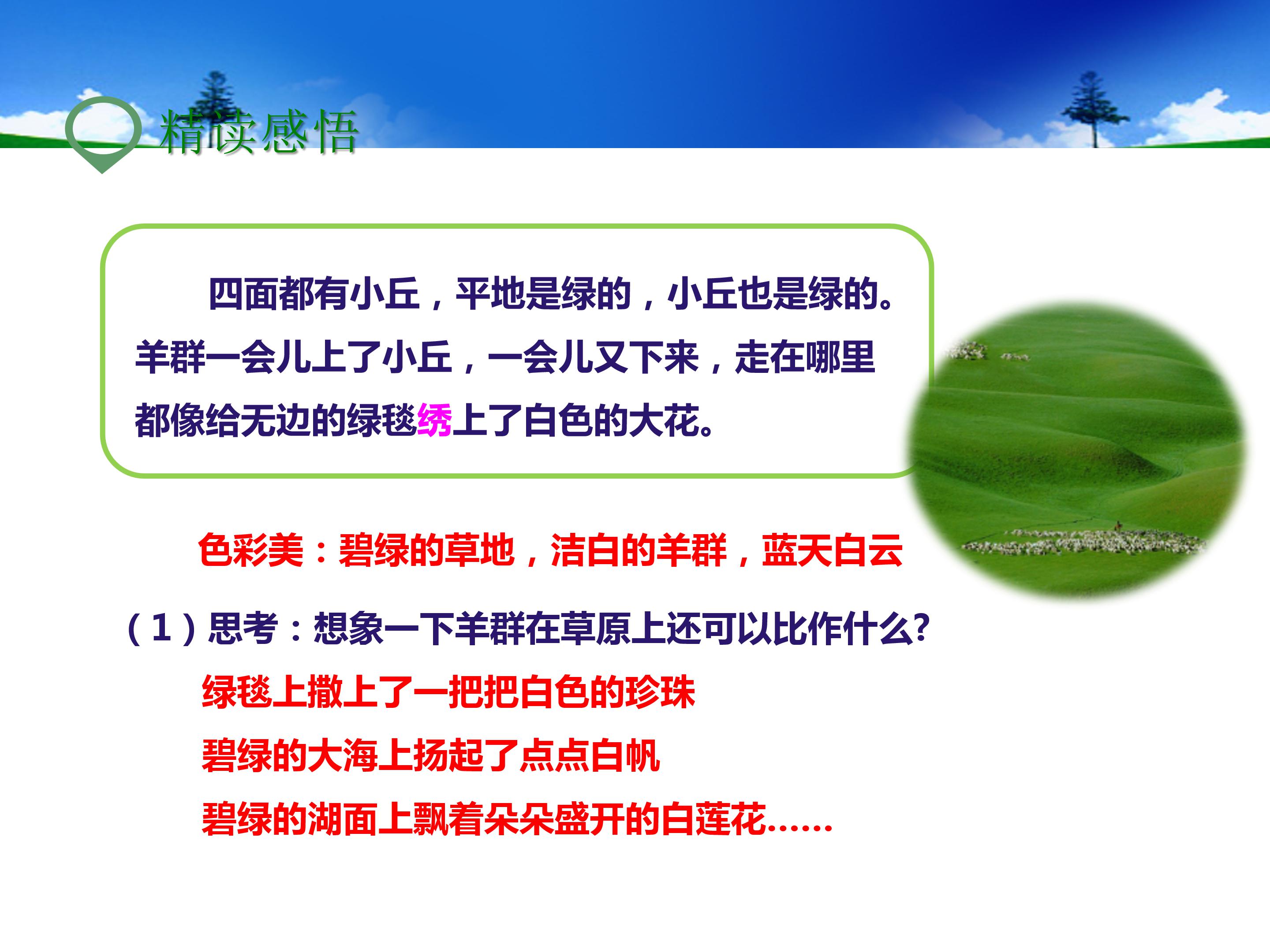 精读感悟

四面都有小丘，平地是绿的，小丘也是绿的。羊群一会儿上了小丘，一会儿又下来，走在哪里都像给无边的绿毯绣上了白色的大花。

色彩美：碧绿的草地，洁白的羊群，蓝天白云

（1）思考：想象一下羊群在草原上还可以比作什么?

绿毯上撒上了一把把白色的珍珠

碧绿的大海上扬起了点点白帆

碧绿的湖面上飘着朵朵盛开的白莲花……